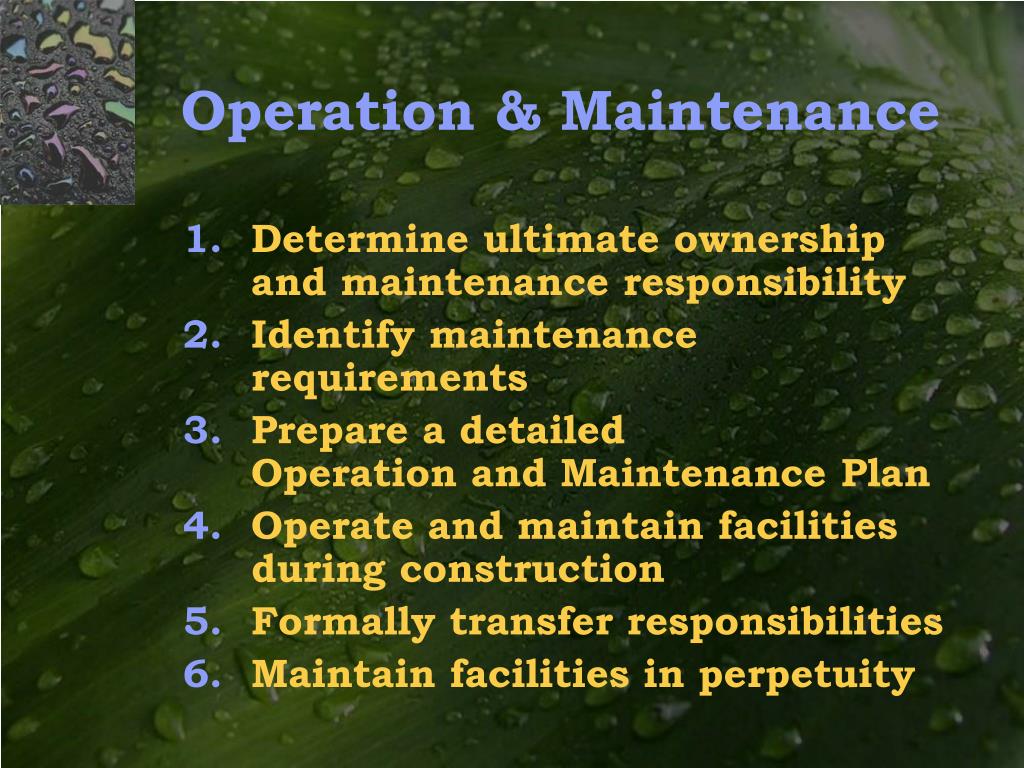 Operation & Maintenance

1. Determine ultimate ownership and maintenance responsibility
2. Identify maintenance requirements
3. Prepare a detailed Operation and Maintenance Plan
4. Operate and maintain facilities during construction
5. Formally transfer responsibilities
6. Maintain facilities in perpetuity